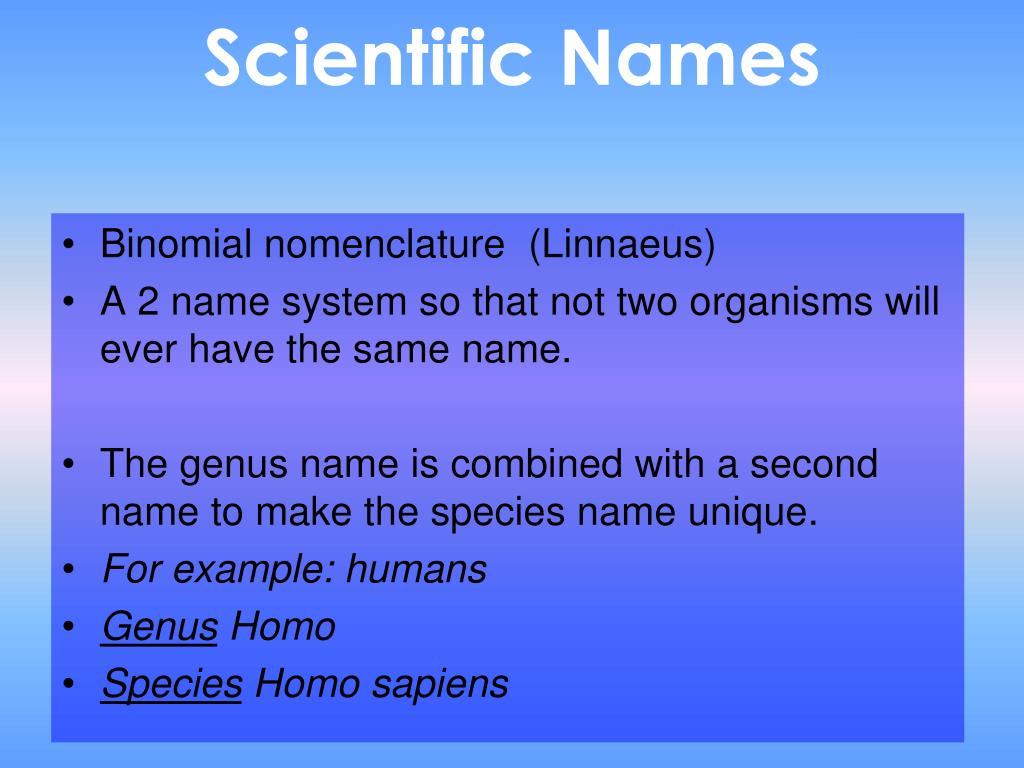 Scientific Names

• Binomial nomenclature (Linnaeus)
• A 2 name system so that not two organisms will ever have the same name.

• The genus name is combined with a second name to make the species name unique.
• For example: humans
• Genus Homo
• Species Homo sapiens